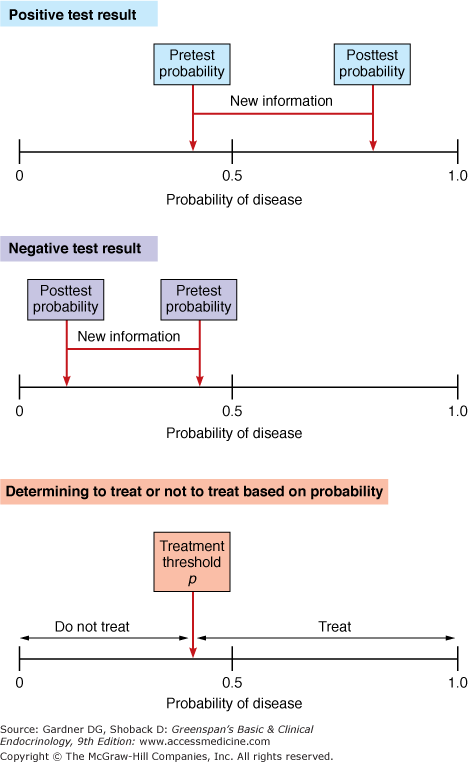 Positive test result

Pretest probability

Posttest probability

New information

0

0.5

1.0

Probability of disease

Negative test result

Posttest probability

Pretest probability

New information

0

0.5

1.0

Probability of disease

Determining to treat or not to treat based on probability

Treatment threshold
$p$

Do not treat

Treat

0

0.5

1.0

Probability of disease

Source: Gardner DG, Shoback D: Greenspan's Basic & Clinical Endocrinology, 9th Edition: www.accessmedicine.com
Copyright © The McGraw-Hill Companies, Inc. All rights reserved.